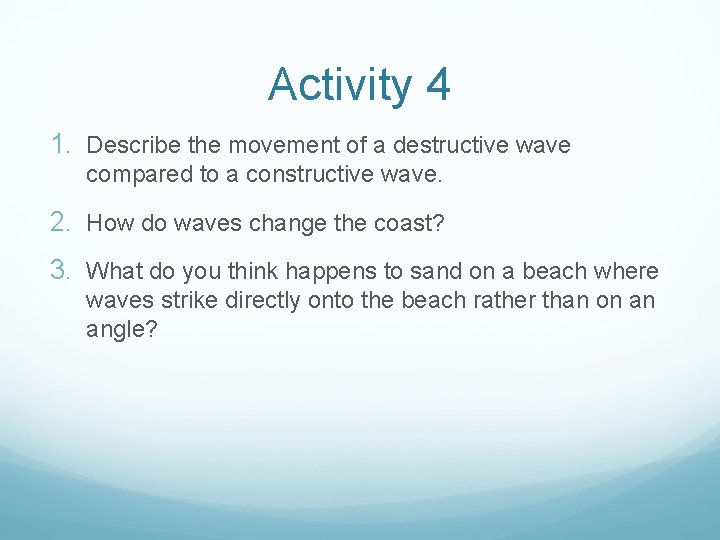 Activity 4

1. Describe the movement of a destructive wave compared to a constructive wave.

2. How do waves change the coast?

3. What do you think happens to sand on a beach where waves strike directly onto the beach rather than on an angle?